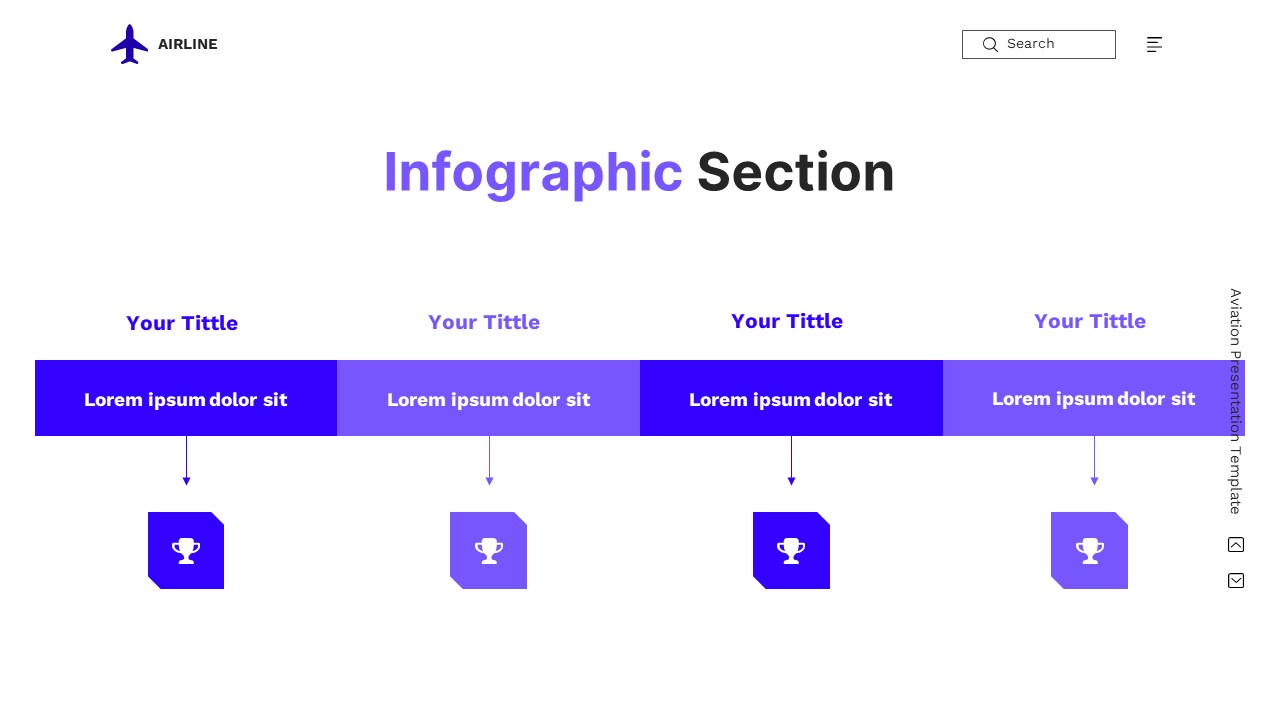 AIRLINE

Search

Infographic Section

Your Tittle

Lorem ipsum dolor sit

Your Tittle

Lorem ipsum dolor sit

Your Tittle

Lorem ipsum dolor sit

Your Tittle

Lorem ipsum dolor sit

Aviation Presentation Template